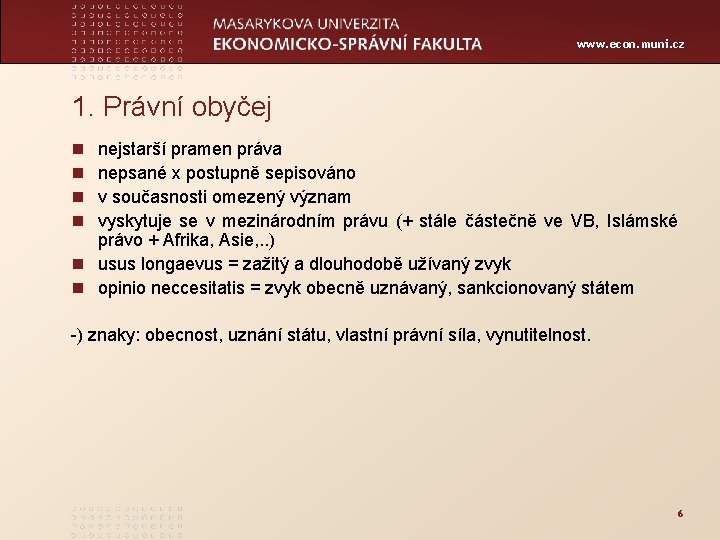 MASARYKOVA UNIVERZITA
EKONOMICKO-SPRÁVNÍ FAKULTA
www.econ.muni.cz

1. Právní obyčej

- nejstarší pramen práva
- nepsané x postupně sepisováno
- v současnosti omezený význam
- vyskytuje se v mezinárodním právu (+ stále částečně ve VB, Islámské právo + Afrika, Asie,..)
- usus longaevus = zažitý a dlouhodobě užívaný zvyk
- opinio neccesitatis = zvyk obecně uznávaný, sankcionovaný státem

-) znaky: obecnost, uznání státu, vlastní právní síla, vynutitelnost.

6